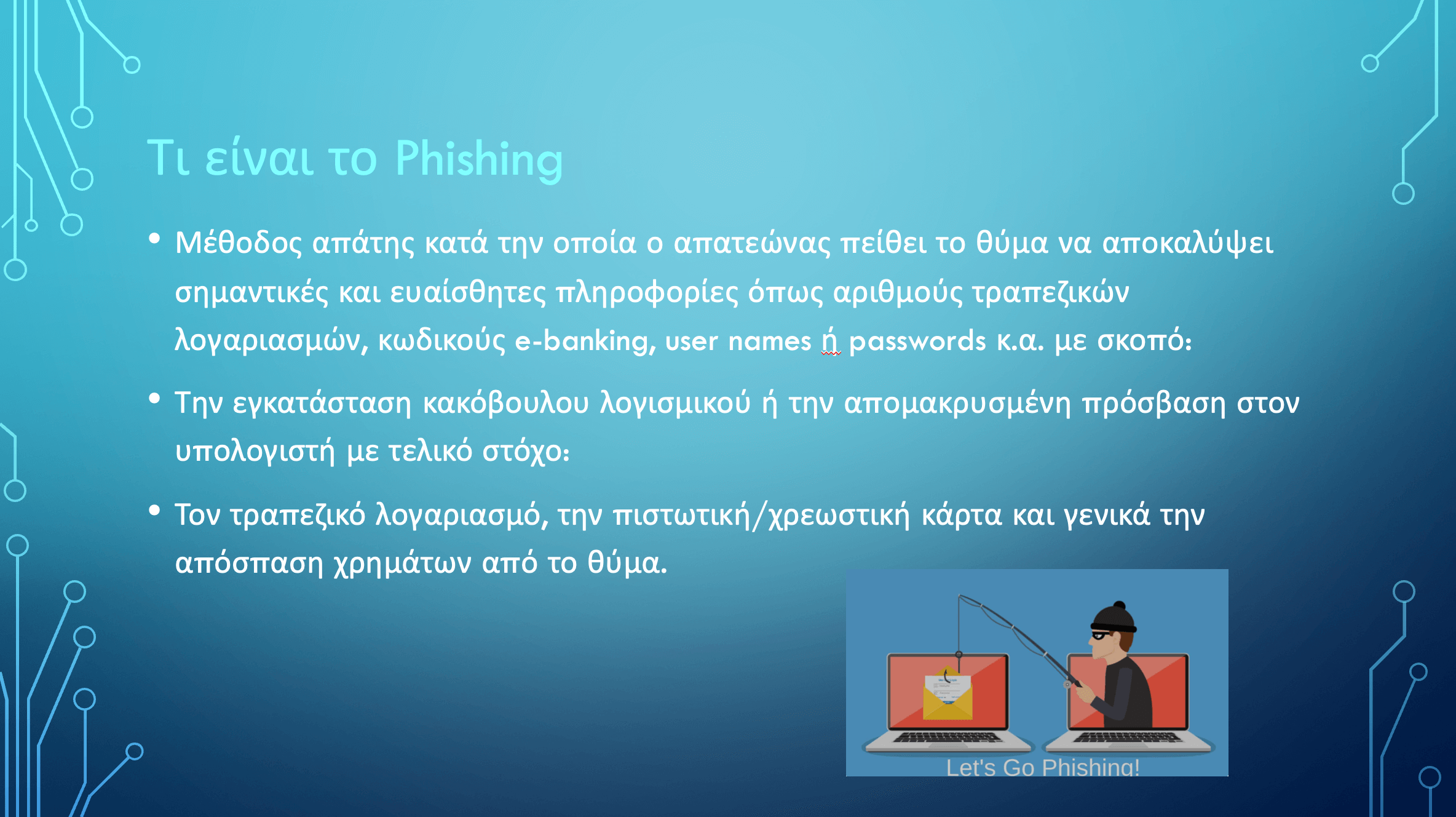 Τι είναι το Phishing

• Μέθοδος απάτης κατά την οποία ο απατεώνας πείθει το θύμα να αποκαλύψει σημαντικές και ευαίσθητες πληροφορίες όπως αριθμούς τραπεζικών λογαριασμών, κωδικούς e-banking, user names ή passwords κ.α. με σκοπό:

• Την εγκατάσταση κακόβουλου λογισμικού ή την απομακρυσμένη πρόσβαση στον υπολογιστή με τελικό στόχο:

• Τον τραπεζικό λογαριασμό, την πιστωτική/χρεωστική κάρτα και γενικά την απόσπαση χρημάτων από το θύμα.

Let's Go Phishing!